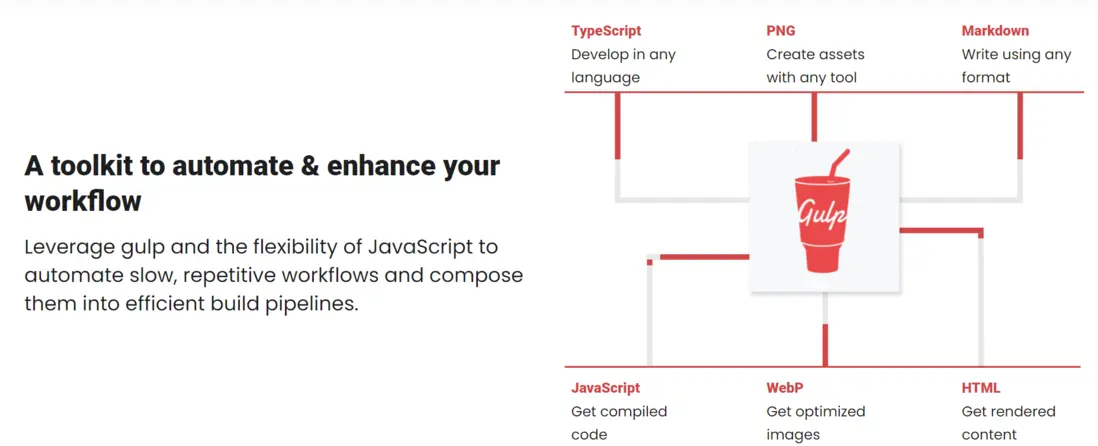 A toolkit to automate & enhance your workflow

Leverage gulp and the flexibility of JavaScript to automate slow, repetitive workflows and compose them into efficient build pipelines.

TypeScript
Develop in any language

PNG
Create assets with any tool

Markdown
Write using any format

Gulp

JavaScript
Get compiled code

WebP
Get optimized images

HTML
Get rendered content